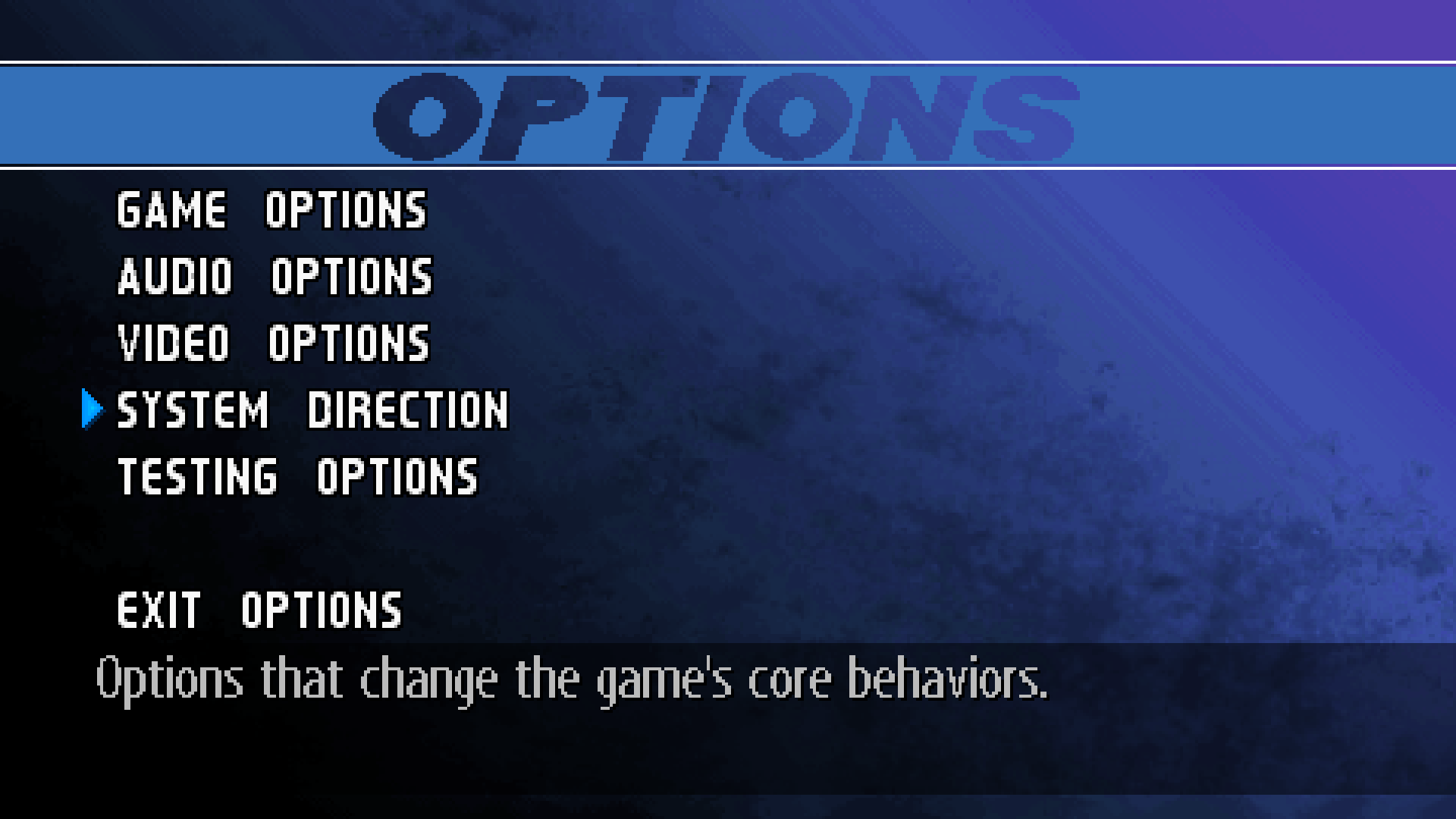 OPTIONS

GAME OPTIONS
AUDIO OPTIONS
VIDEO OPTIONS
SYSTEM DIRECTION
TESTING OPTIONS

EXIT OPTIONS

Options that change the game's core behaviors.